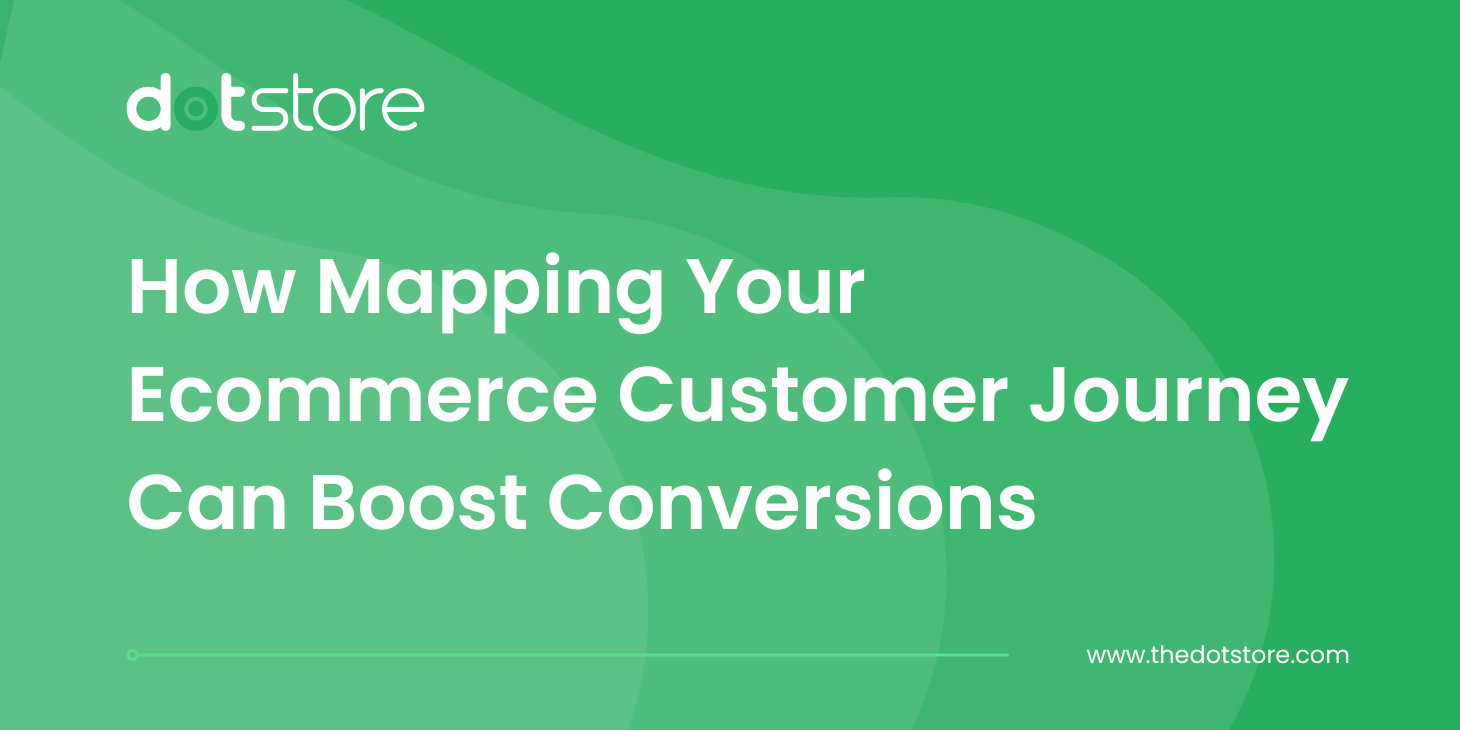 dotstore

How Mapping Your Ecommerce Customer Journey Can Boost Conversions

www.thedotstore.com